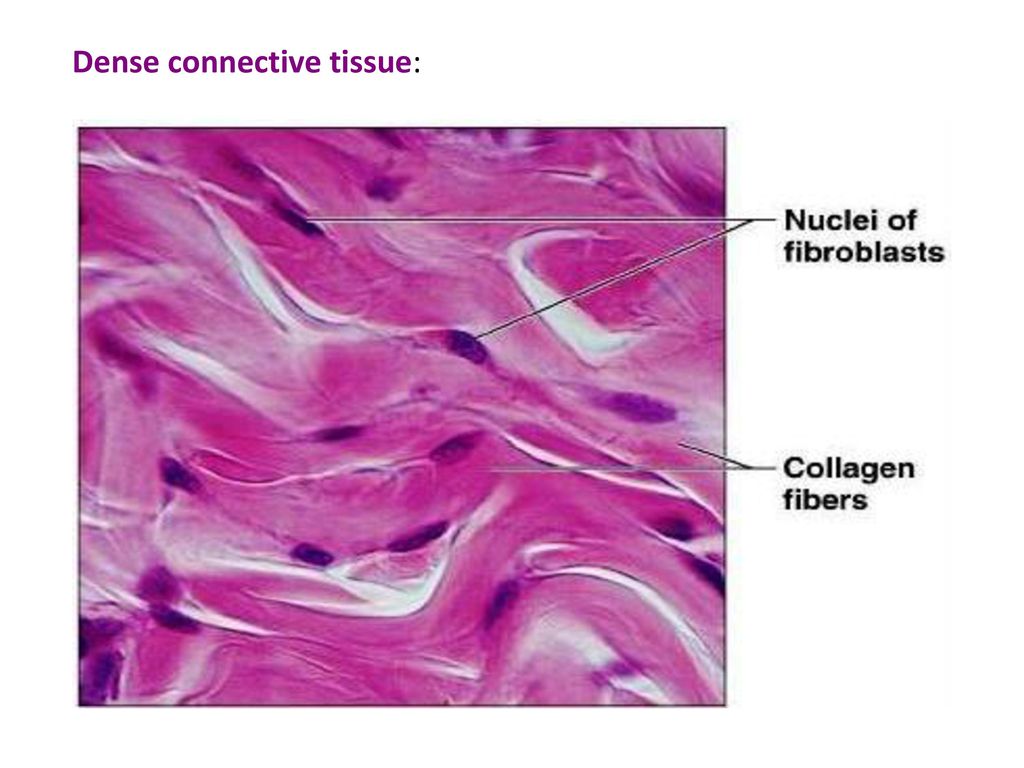 Dense connective tissue:

Nuclei of fibroblasts

Collagen fibers